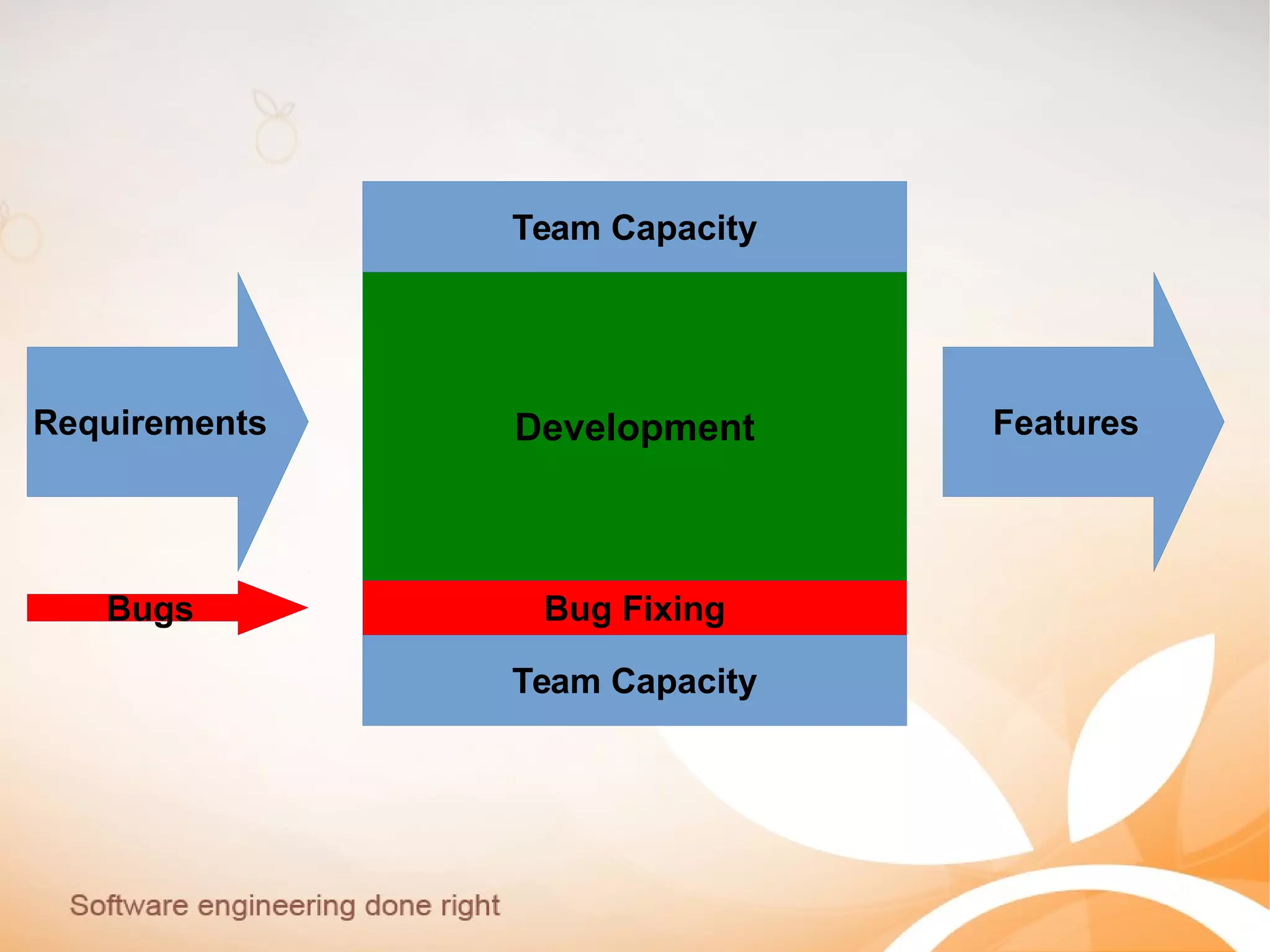 Team Capacity

Requirements

Development

Features

Bugs

Bug Fixing

Team Capacity

Software engineering done right